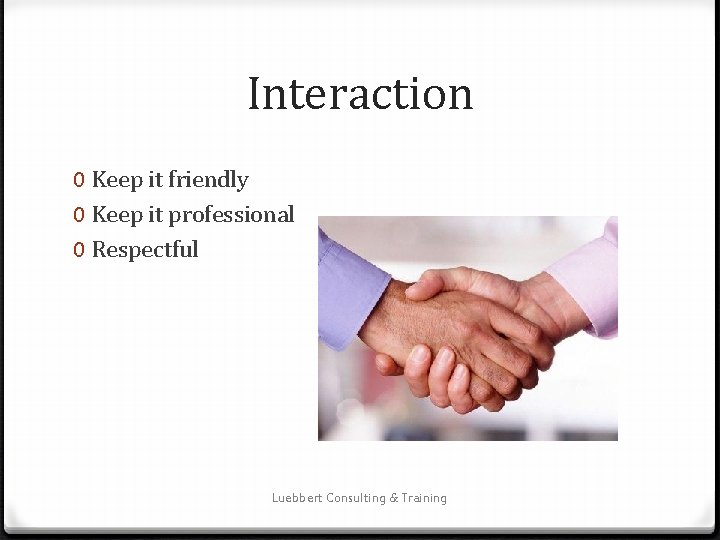 Interaction

0 Keep it friendly
0 Keep it professional
0 Respectful

Luebbert Consulting & Training